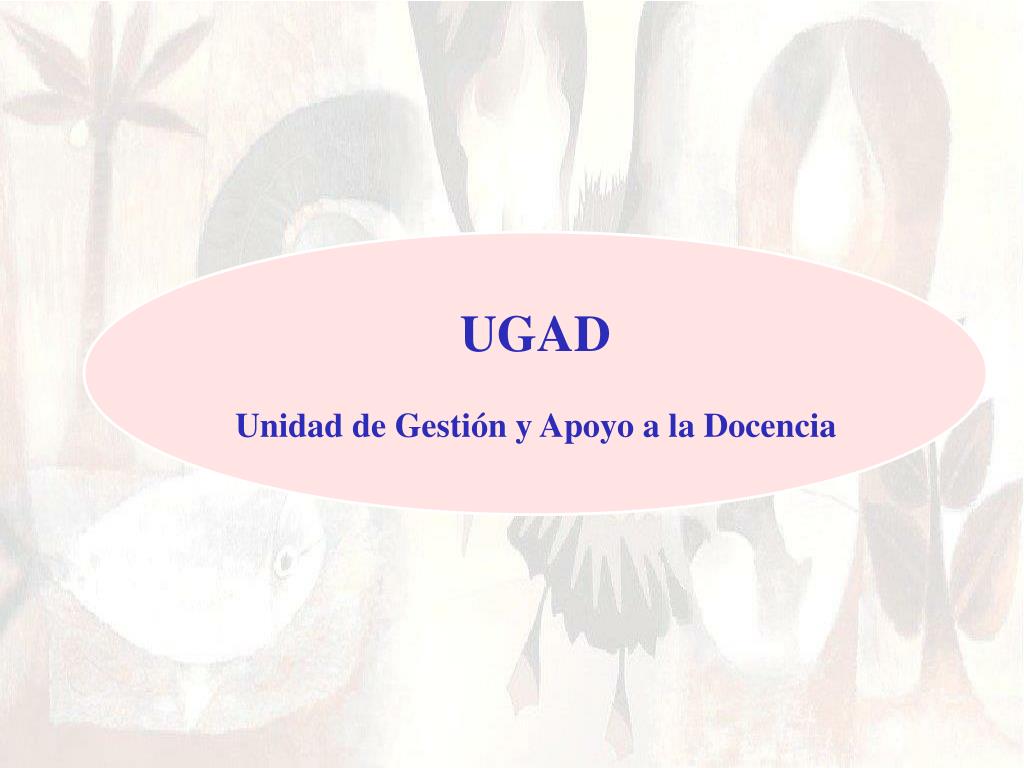 UGAD

Unidad de Gestión y Apoyo a la Docencia